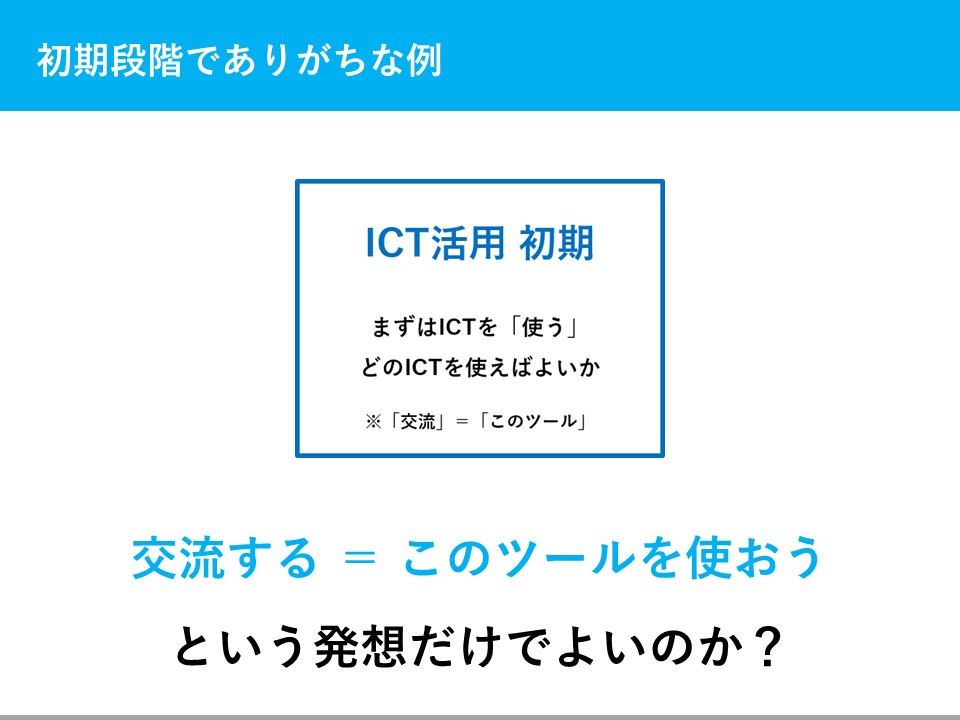 初期段階でありがちな例

ICT活用 初期

まずはICTを「使う」
どのICTを使えばよいか

※「交流」＝「このツール」

交流する ＝ このツールを使おう

という発想だけでよいのか？